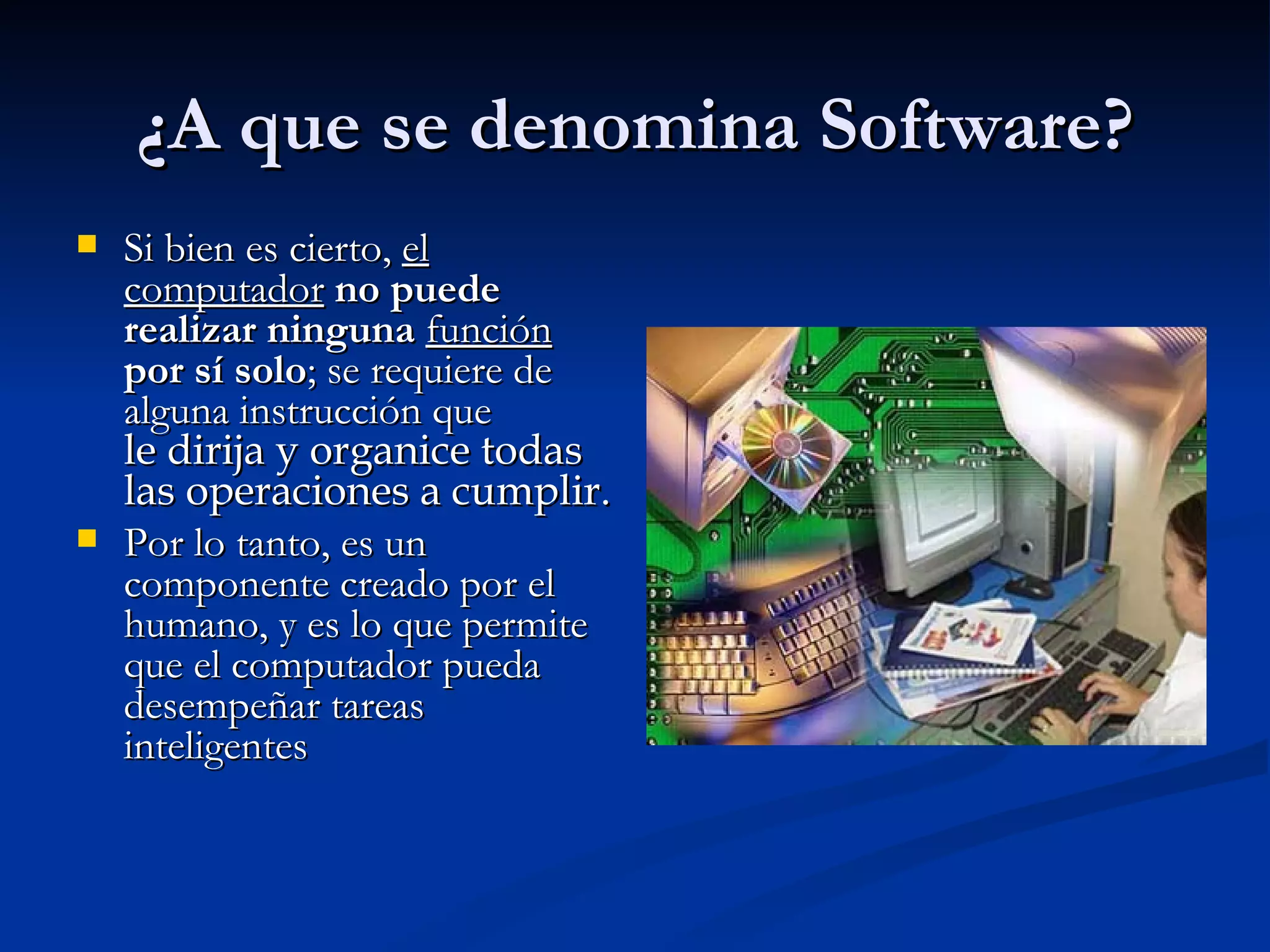 ¿A que se denomina Software?

Si bien es cierto, el computador no puede realizar ninguna función por sí solo; se requiere de alguna instrucción que le dirija y organice todas las operaciones a cumplir.

Por lo tanto, es un componente creado por el humano, y es lo que permite que el computador pueda desempeñar tareas inteligentes